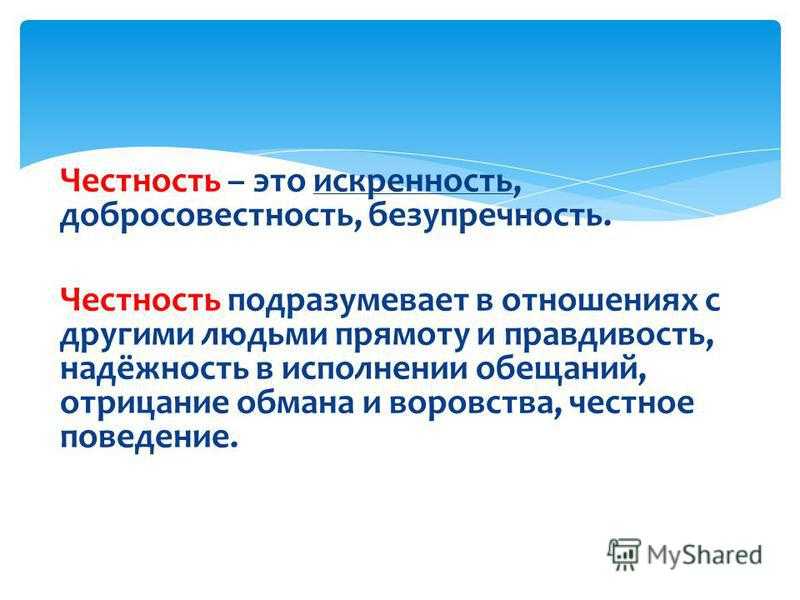 Честность – это искренность, добросовестность, безупречность.

Честность подразумевает в отношениях с другими людьми прямоту и правдивость, надёжность в исполнении обещаний, отрицание обмана и воровства, честное поведение.

MyShared